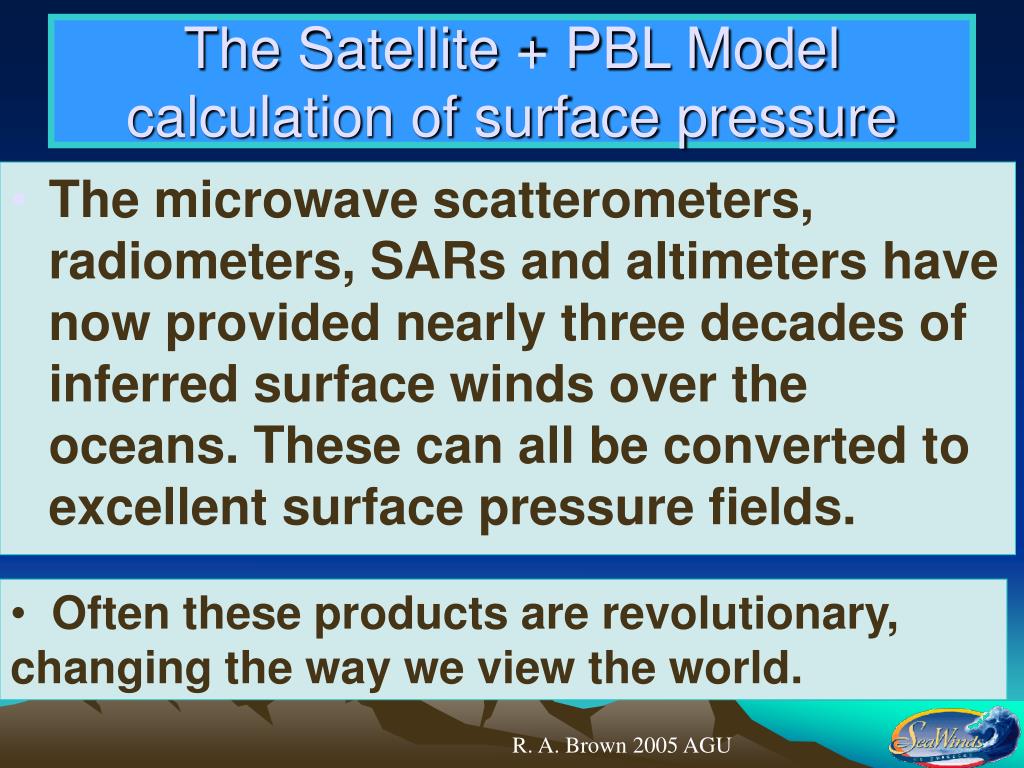 The Satellite + PBL Model calculation of surface pressure

• The microwave scatterometers, radiometers, SARs and altimeters have now provided nearly three decades of inferred surface winds over the oceans. These can all be converted to excellent surface pressure fields.

• Often these products are revolutionary, changing the way we view the world.

R. A. Brown 2005 AGU

SeaWinds